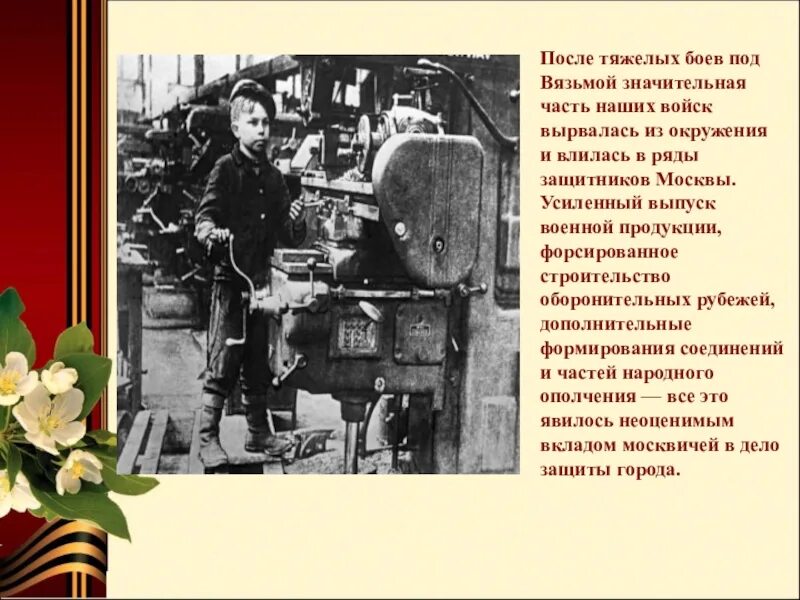 После тяжелых боев под Вязьмой значительная часть наших войск вырвалась из окружения и влилась в ряды защитников Москвы. Усиленный выпуск военной продукции, форсированное строительство оборонительных рубежей, дополнительные формирования соединений и частей народного ополчения — все это явилось неоценимым вкладом москвичей в дело защиты города.